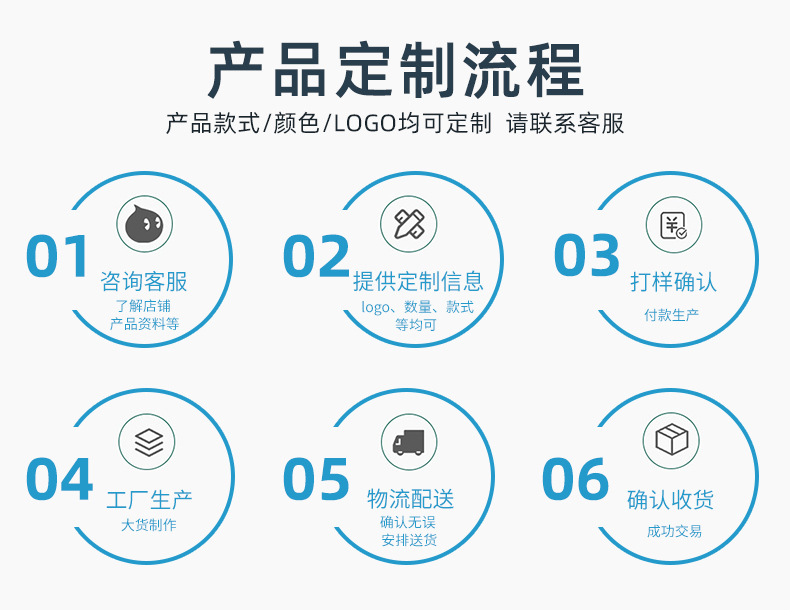 产品定制流程

产品款式/颜色/LOGO均可定制 请联系客服

01
咨询客服
了解店铺
产品资料等

02
提供定制信息
logo、数量、款式
等均可

03
打样确认
付款生产

04
工厂生产
大货制作

05
物流配送
确认无误
安排送货

06
确认收货
成功交易